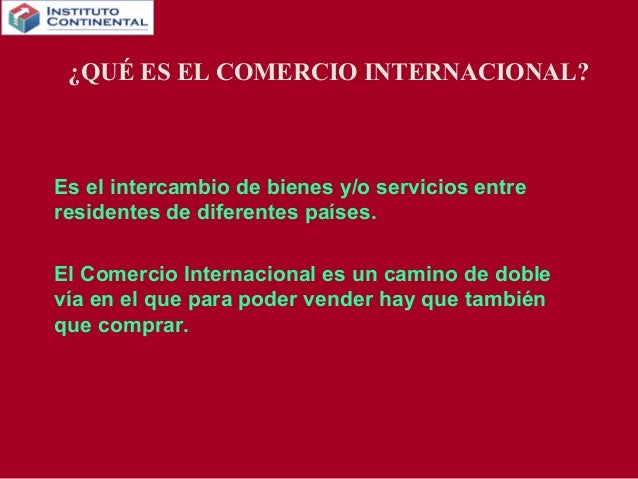 INSTITUTO CONTINENTAL

¿QUÉ ES EL COMERCIO INTERNACIONAL?

Es el intercambio de bienes y/o servicios entre residentes de diferentes países.

El Comercio Internacional es un camino de doble vía en el que para poder vender hay que también que comprar.